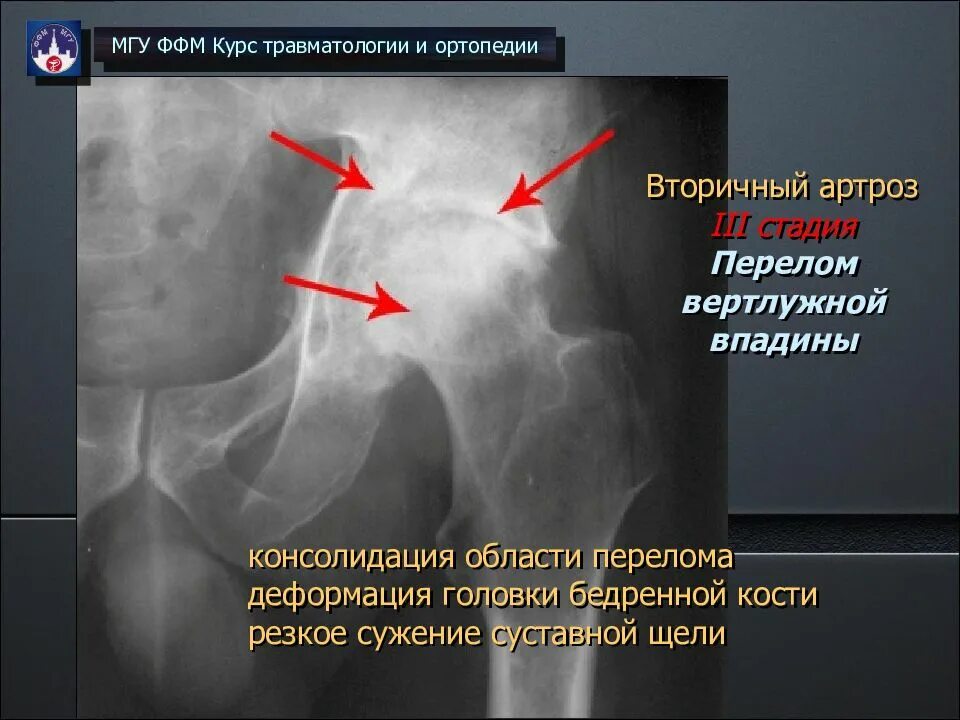 ФФМ МГУ

МГУ ФФМ Курс травматологии и ортопедии

Вторичный артроз
III стадия
Перелом вертлужной впадины

консолидация области перелома
деформация головки бедренной кости
резкое сужение суставной щели